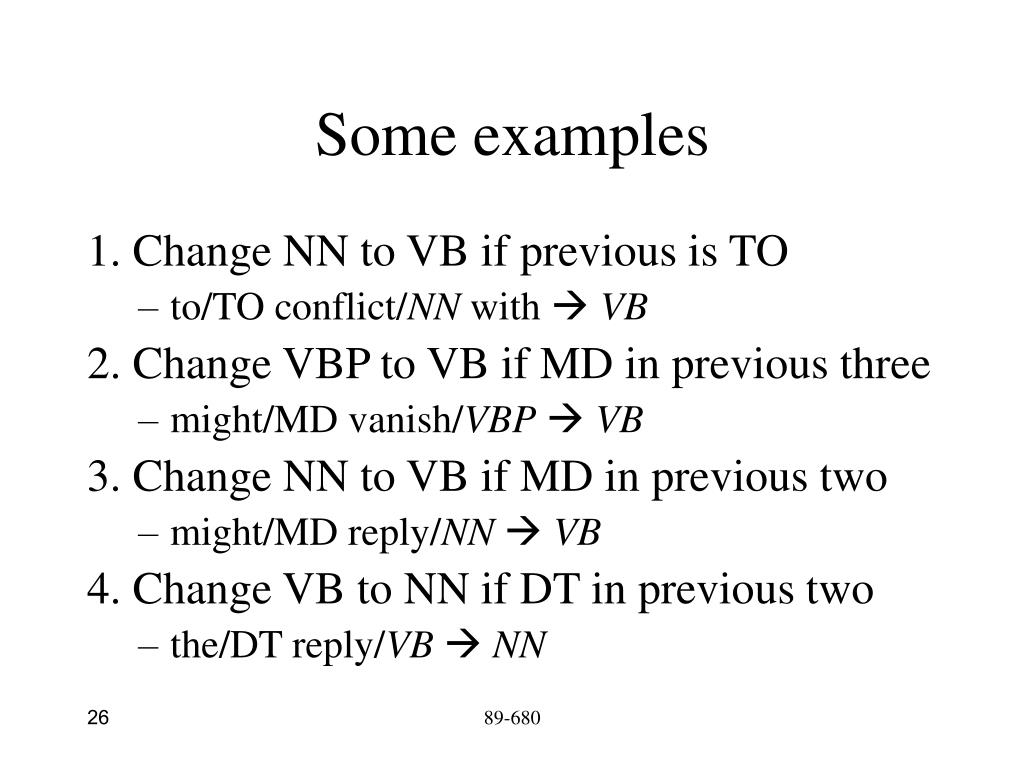 Some examples

1. Change NN to VB if previous is TO
– to/TO conflict/NN with → VB

2. Change VBP to VB if MD in previous three
– might/MD vanish/VBP → VB

3. Change NN to VB if MD in previous two
– might/MD reply/NN → VB

4. Change VB to NN if DT in previous two
– the/DT reply/VB → NN

26

89-680